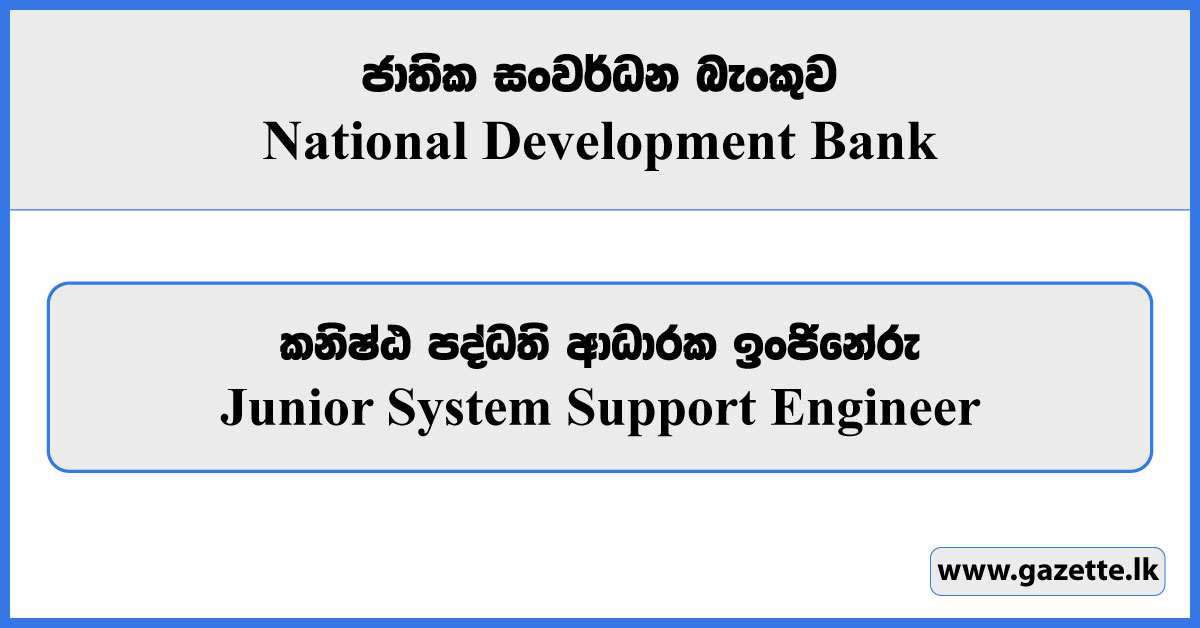 ජාතික සංවර්ධන බැංකුව
National Development Bank

කනිෂ්ඨ පද්ධති ආධාරක ඉංජිනේරු
Junior System Support Engineer

www.gazette.lk